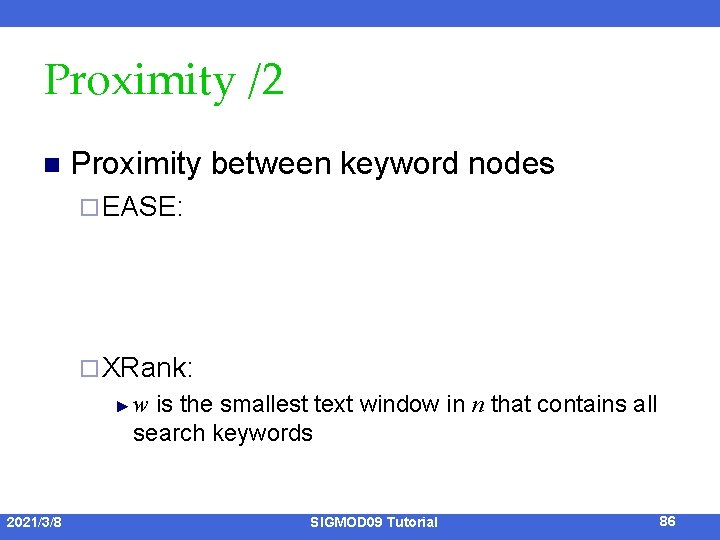 Proximity /2

Proximity between keyword nodes

EASE:

XRank:

$w$ is the smallest text window in $n$ that contains all search keywords

2021/3/8

SIGMOD09 Tutorial

86